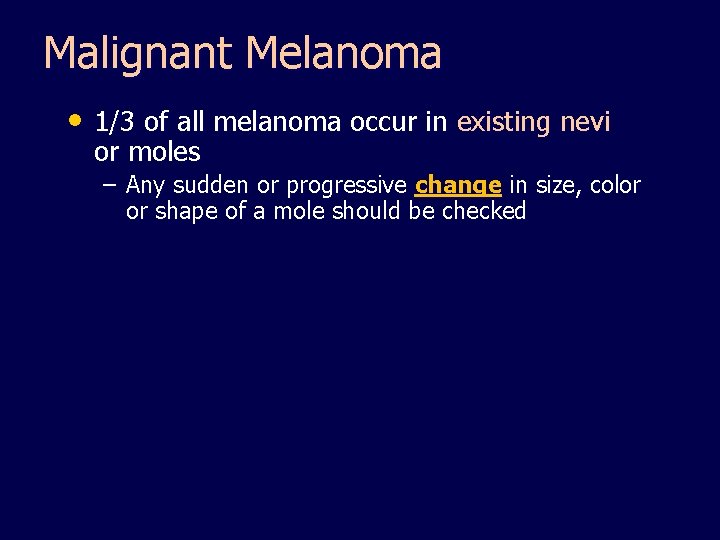 Malignant Melanoma

• 1/3 of all melanoma occur in existing nevi or moles

– Any sudden or progressive change in size, color or shape of a mole should be checked